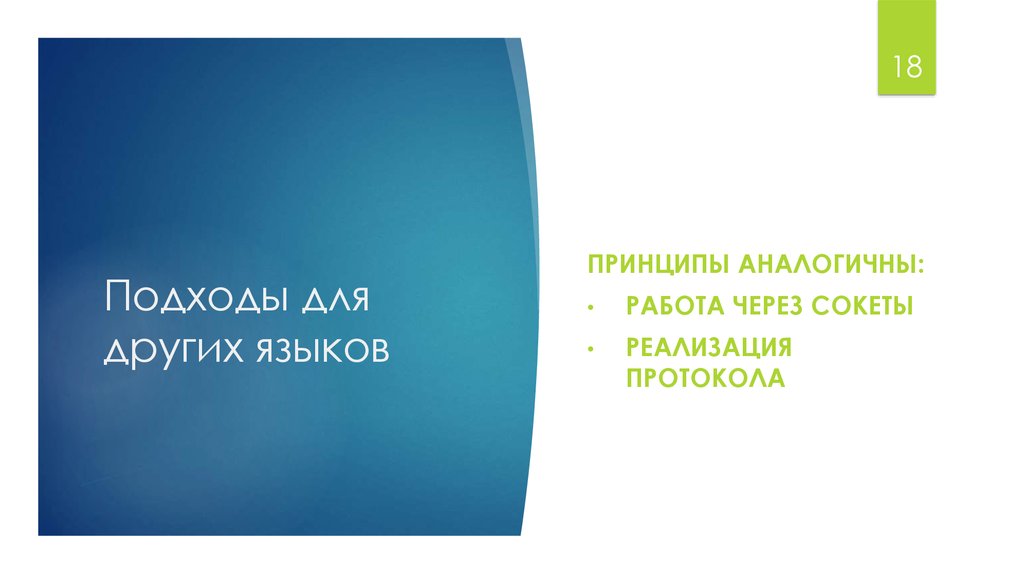 18

Подходы для других языков

ПРИНЦИПЫ АНАЛОГИЧНЫ:

• РАБОТА ЧЕРЕЗ СОКЕТЫ
• РЕАЛИЗАЦИЯ ПРОТОКОЛА